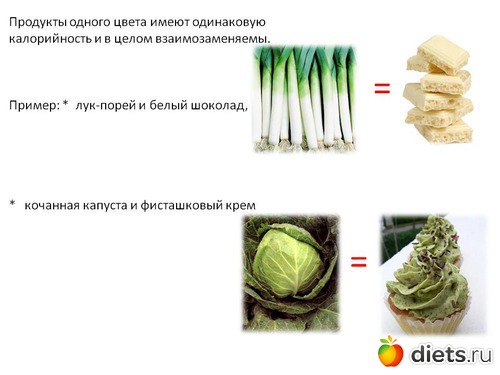 Продукты одного цвета имеют одинаковую калорийность и в целом взаимозаменяемы.

Пример: * лук-порей и белый шоколад,

=

* кочанная капуста и фисташковый крем

=

diets.ru